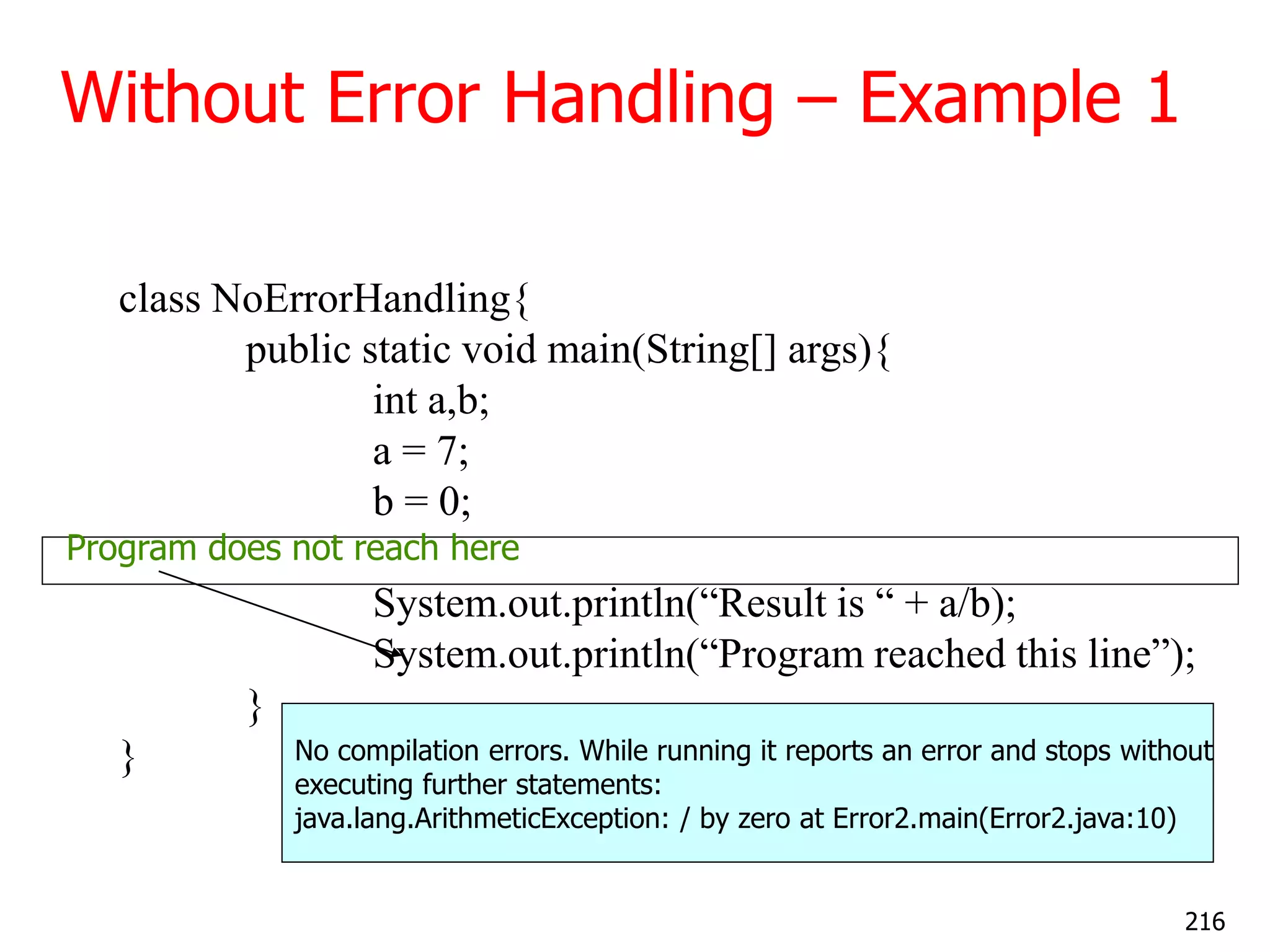 Without Error Handling – Example 1

class NoErrorHandling{
public static void main(String[] args){
int a,b;
a = 7;
b = 0;

Program does not reach here

System.out.println(“Result is “ + a/b);
System.out.println(“Program reached this line”);
}
}

No compilation errors. While running it reports an error and stops without executing further statements:
java.lang.ArithmeticException: / by zero at Error2.main(Error2.java:10)

216